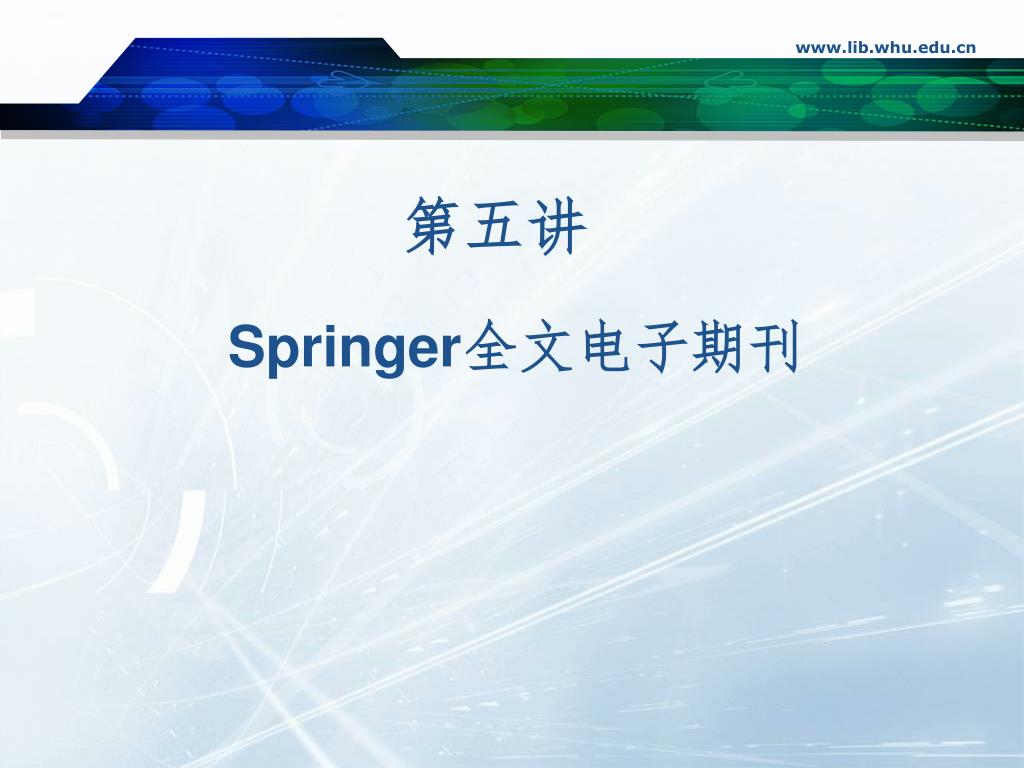 www.lib.whu.edu.cn

第五讲

Springer全文电子期刊